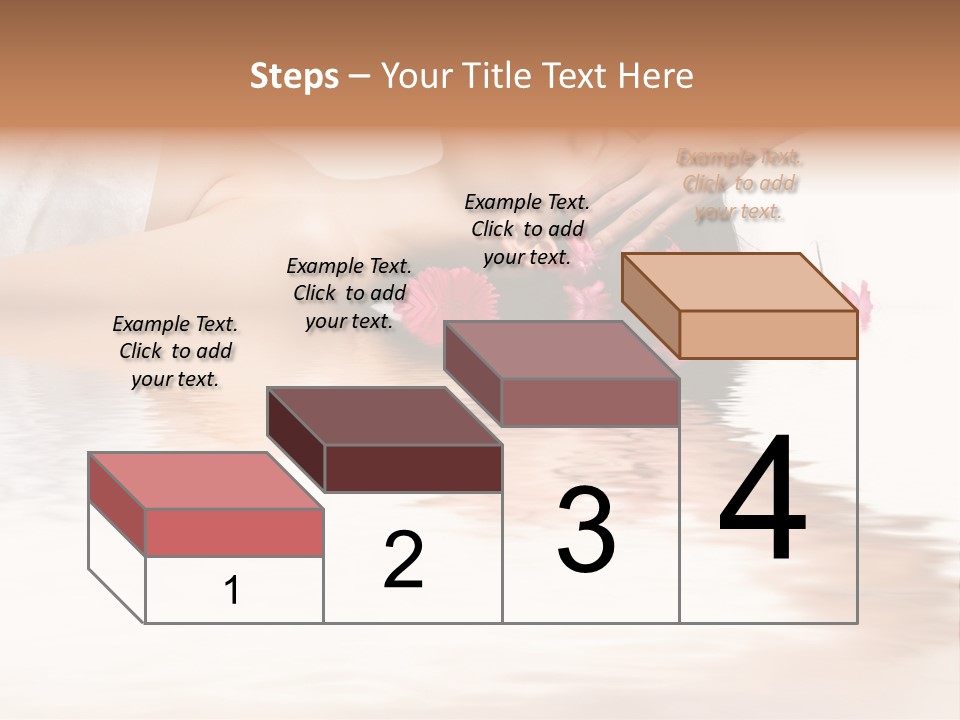 Steps – Your Title Text Here

Example Text. Click to add your text.

Example Text. Click to add your text.

Example Text. Click to add your text.

Example Text. Click to add your text.

1

2

3

4